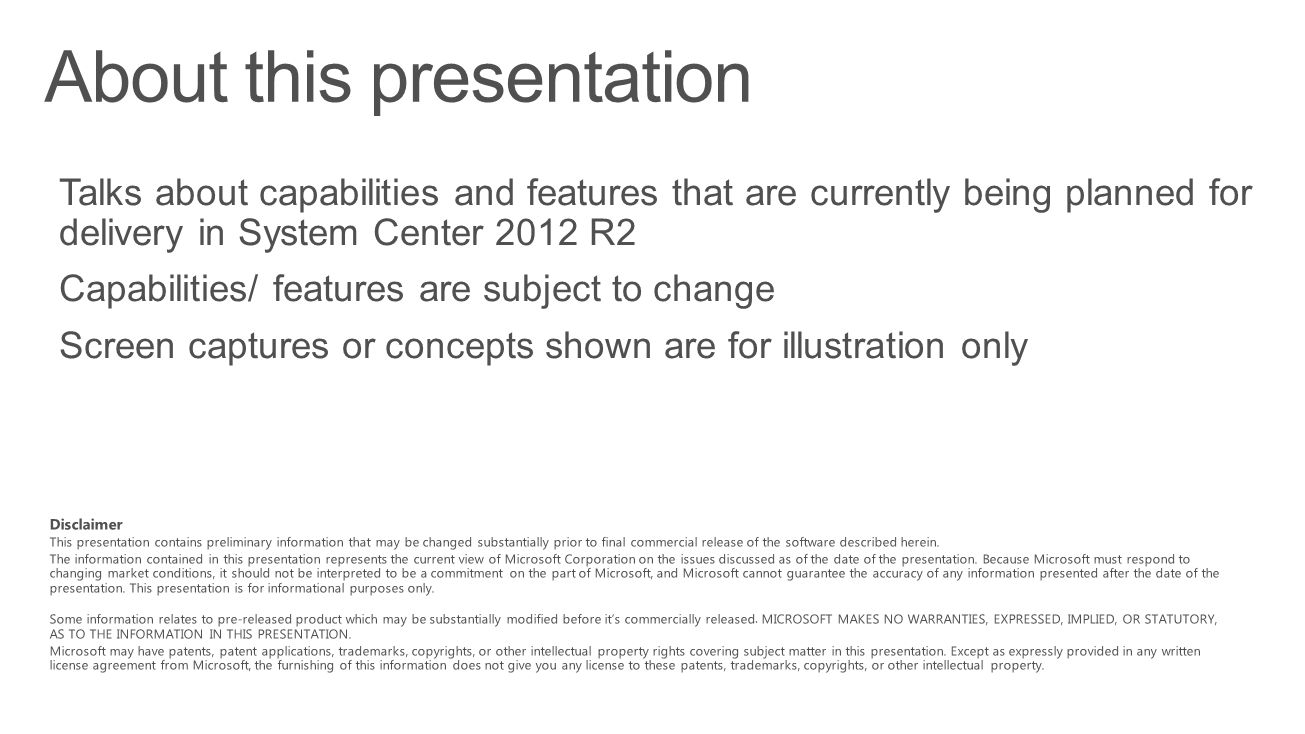 About this presentation

Talks about capabilities and features that are currently being planned for delivery in System Center 2012 R2

Capabilities/ features are subject to change

Screen captures or concepts shown are for illustration only

Disclaimer

This presentation contains preliminary information that may be changed substantially prior to final commercial release of the software described herein.

The information contained in this presentation represents the current view of Microsoft Corporation on the issues discussed as of the date of the presentation. Because Microsoft must respond to changing market conditions, it should not be interpreted to be a commitment on the part of Microsoft, and Microsoft cannot guarantee the accuracy of any information presented after the date of the presentation. This presentation is for informational purposes only.

Some information relates to pre-released product which may be substantially modified before it's commercially released. MICROSOFT MAKES NO WARRANTIES, EXPRESSED, IMPLIED, OR STATUTORY, AS TO THE INFORMATION IN THIS PRESENTATION.

Microsoft may have patents, patent applications, trademarks, copyrights, or other intellectual property rights covering subject matter in this presentation. Except as expressly provided in any written license agreement from Microsoft, the furnishing of this information does not give you any license to these patents, trademarks, copyrights, or other intellectual property.